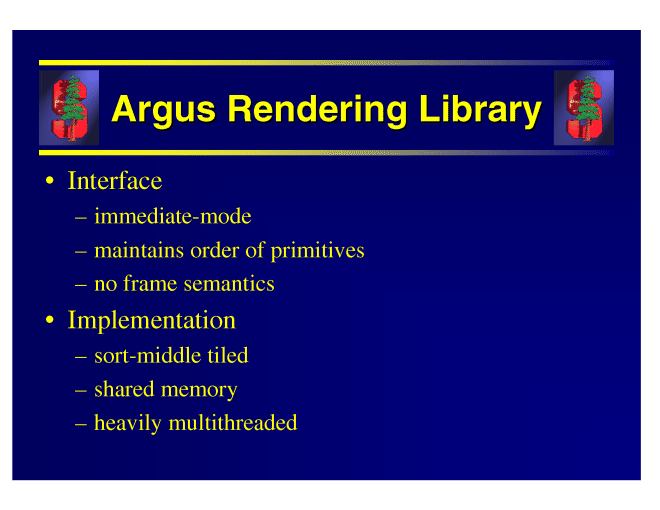 Argus Rendering Library

• Interface
– immediate-mode
– maintains order of primitives
– no frame semantics

• Implementation
– sort-middle tiled
– shared memory
– heavily multithreaded